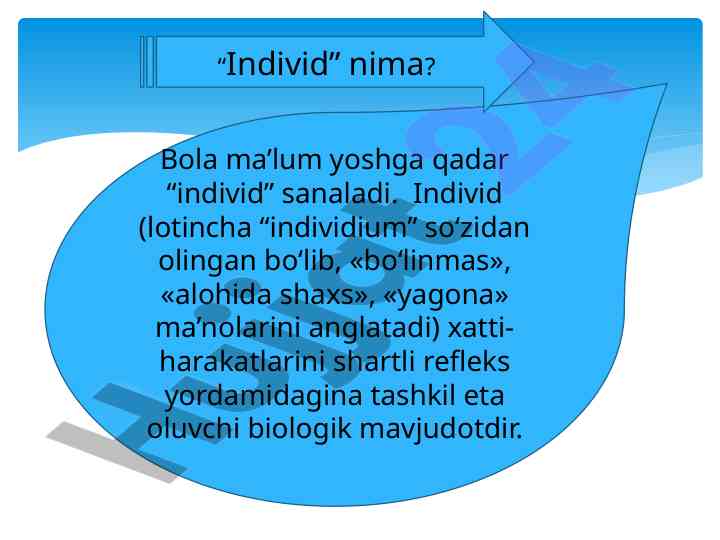 “Individ” nima?

Bola ma’lum yoshga qadar “individ” sanaladi. Individ (lotincha “individium” so‘zidan olingan bo‘lib, «bo‘linmas», «alohida shaxs», «yagona» ma’nolarini anglatadi) xatti-harakatlarini shartli refleks yordamidagina tashkil eta oluvchi biologik mavjudotdir.

Hujjat24